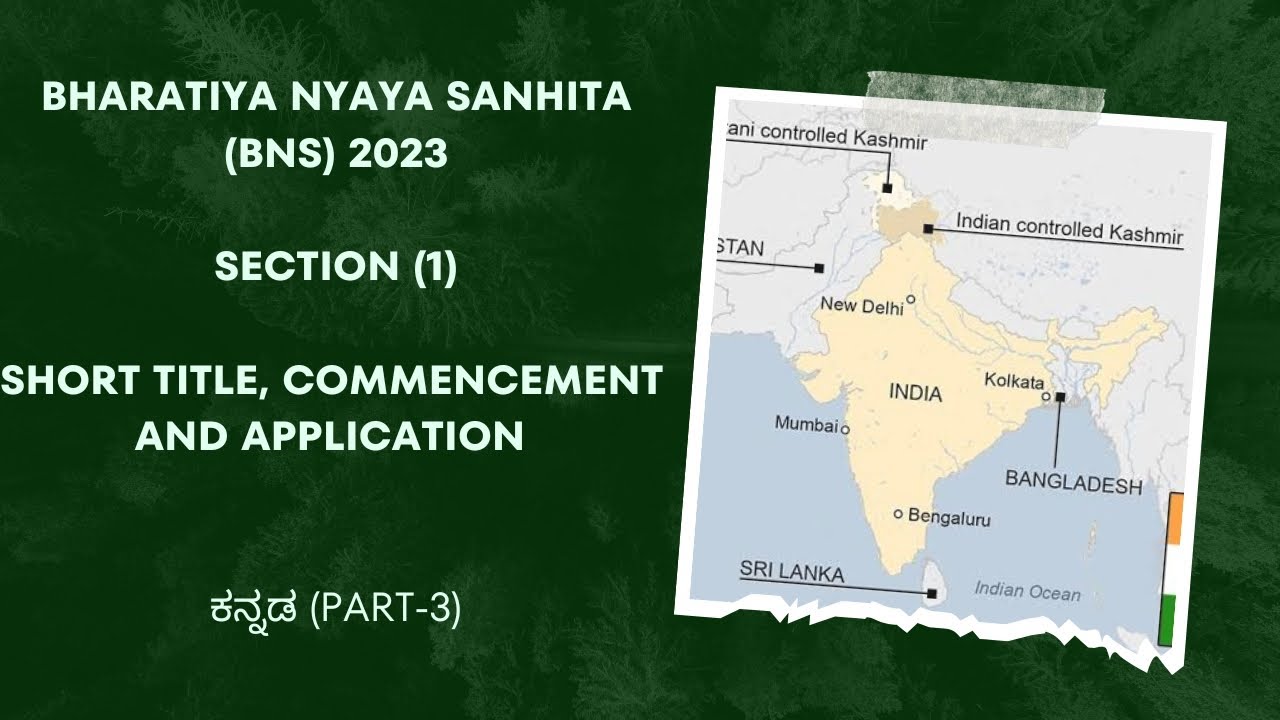 BHARATIYA NYAYA SANHITA (BNS) 2023

SECTION (1)

SHORT TITLE, COMMENCEMENT AND APPLICATION

ಕನ್ನಡ (PART-3)

ani controlled Kashmir

Indian controlled Kashmir

STAN

New Delhi

INDIA

Kolkata

Mumbai

BANGLADESH

Bengaluru

SRI LANKA

Indian Ocean